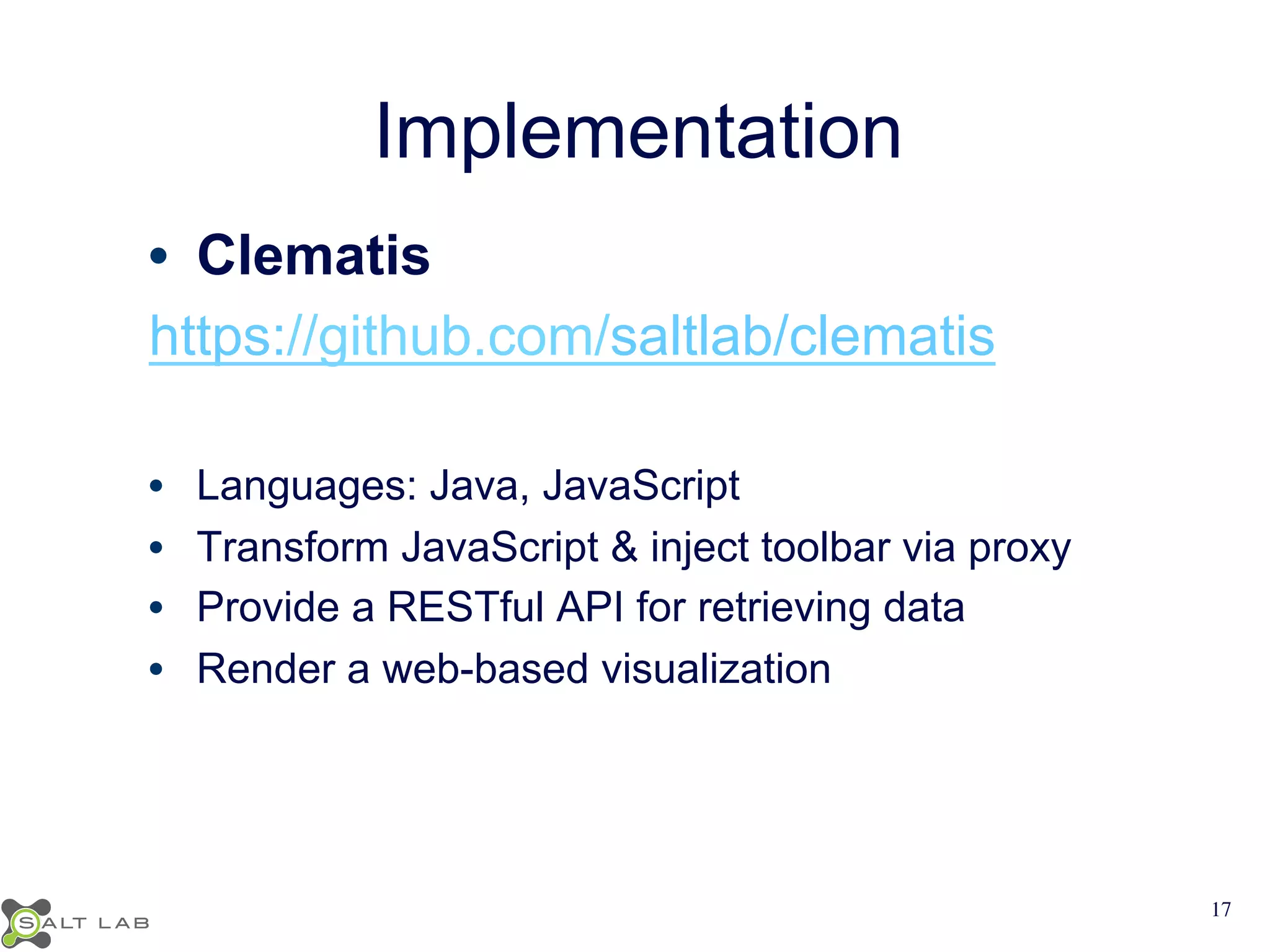 Implementation

• Clematis

https://github.com/saltlab/clematis

• Languages: Java, JavaScript
• Transform JavaScript & inject toolbar via proxy
• Provide a RESTful API for retrieving data
• Render a web-based visualization

SALT LAB

17